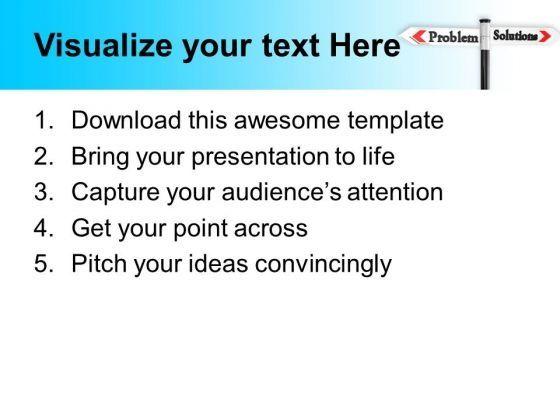 Visualize your text Here

Problem Solutions

1. Download this awesome template
2. Bring your presentation to life
3. Capture your audience's attention
4. Get your point across
5. Pitch your ideas convincingly